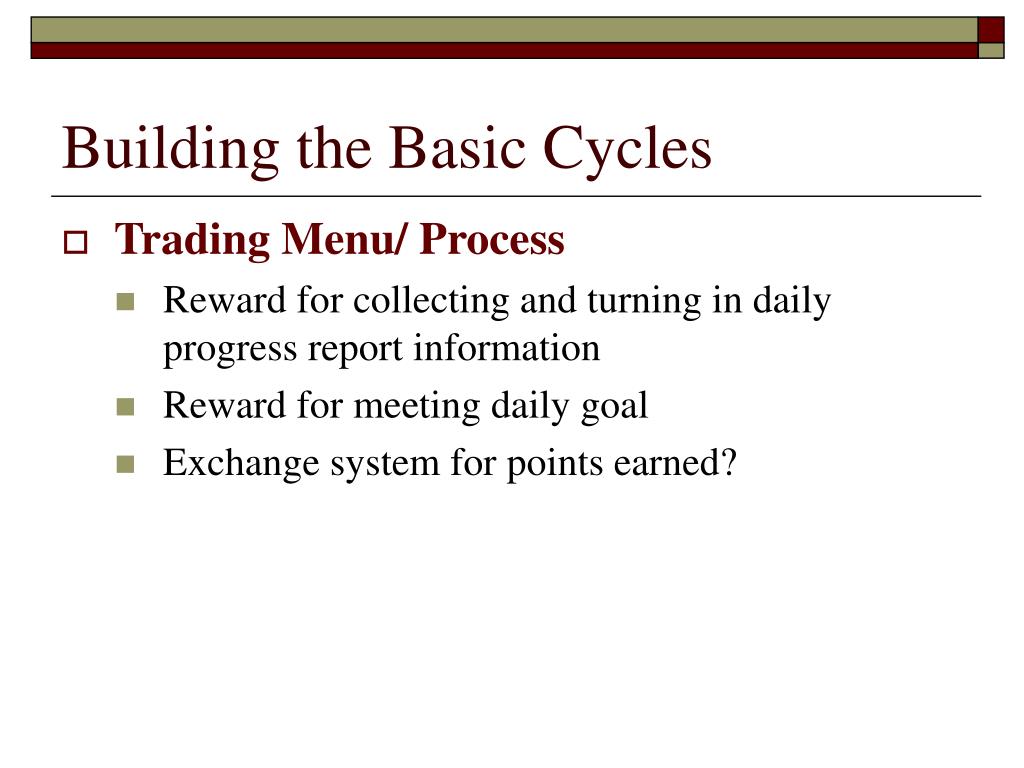 Building the Basic Cycles

Trading Menu/ Process

Reward for collecting and turning in daily progress report information

Reward for meeting daily goal

Exchange system for points earned?